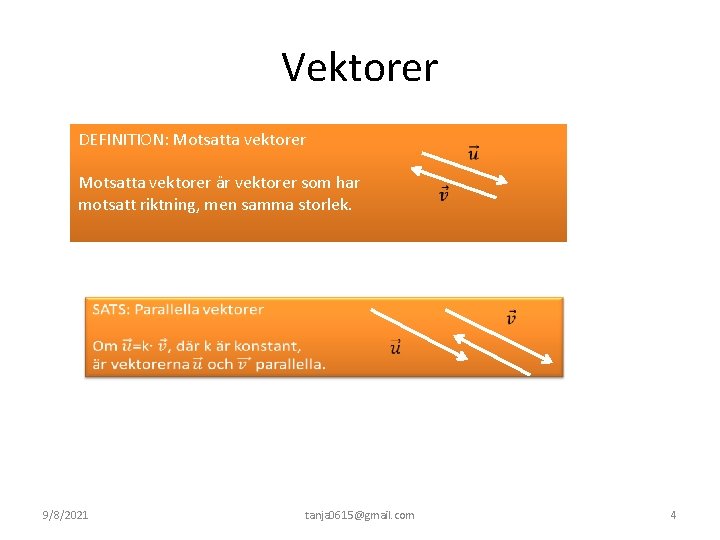 Vektorer

DEFINITION: Motsatta vektorer

Motsatta vektorer är vektorer som har motsatt riktning, men samma storlek.

$\vec{u}$

$\vec{v}$

SATS: Parallella vektorer

Om $\vec{u}$=k· $\vec{v}$, där k är konstant, är vektorerna $\vec{u}$ och $\vec{v}$ parallella.

$\vec{u}$

$\vec{v}$

9/8/2021

tanja0615@gmail.com

4